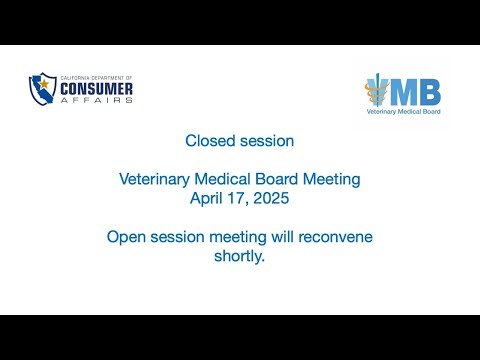 CALIFORNIA DEPARTMENT OF
CONSUMER
AFFAIRS

VMB
Veterinary Medical Board

Closed session

Veterinary Medical Board Meeting
April 17, 2025

Open session meeting will reconvene shortly.